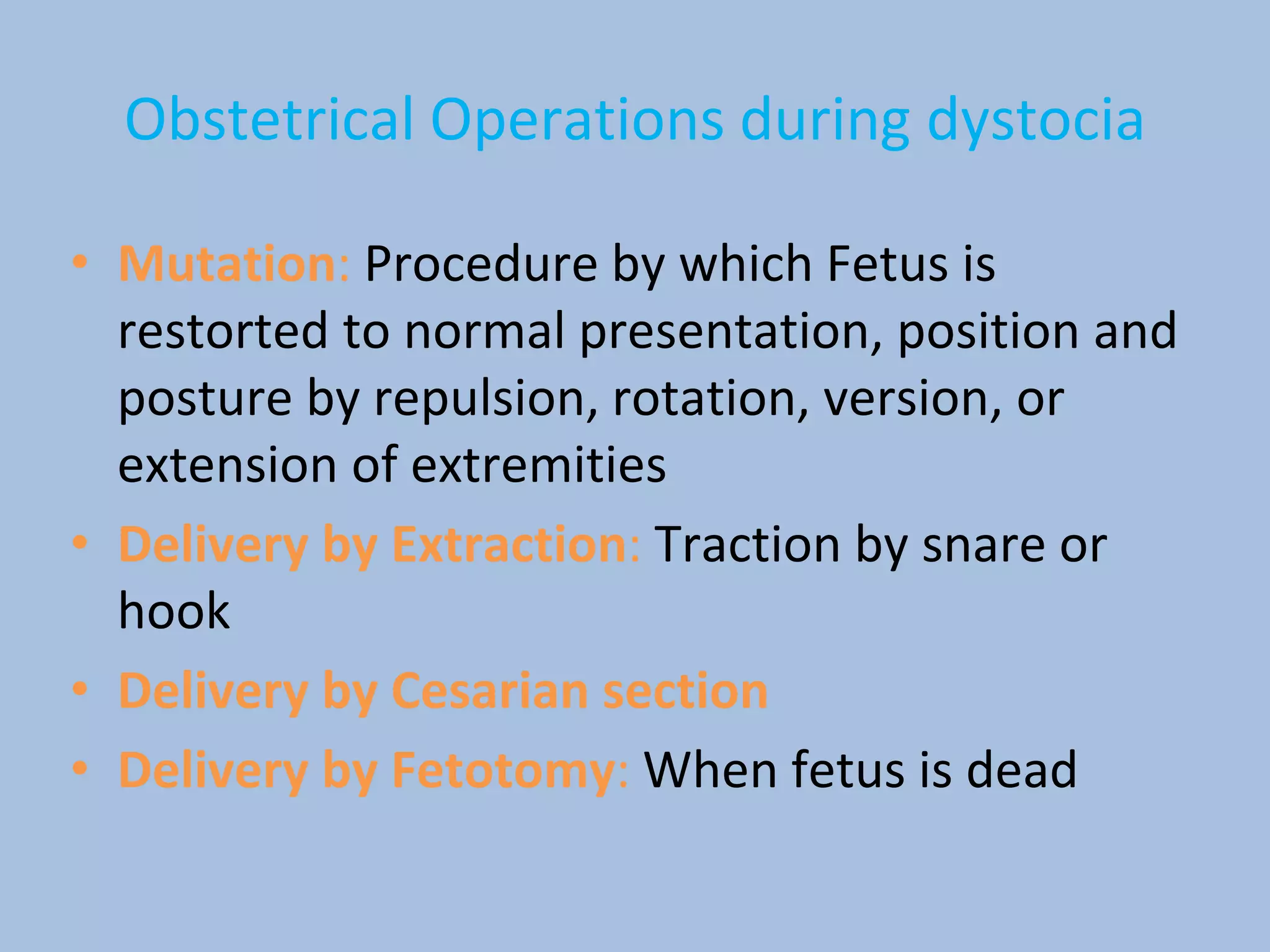 Obstetrical Operations during dystocia

• Mutation: Procedure by which Fetus is restorted to normal presentation, position and posture by repulsion, rotation, version, or extension of extremities
• Delivery by Extraction: Traction by snare or hook
• Delivery by Cesarian section
• Delivery by Fetotomy: When fetus is dead